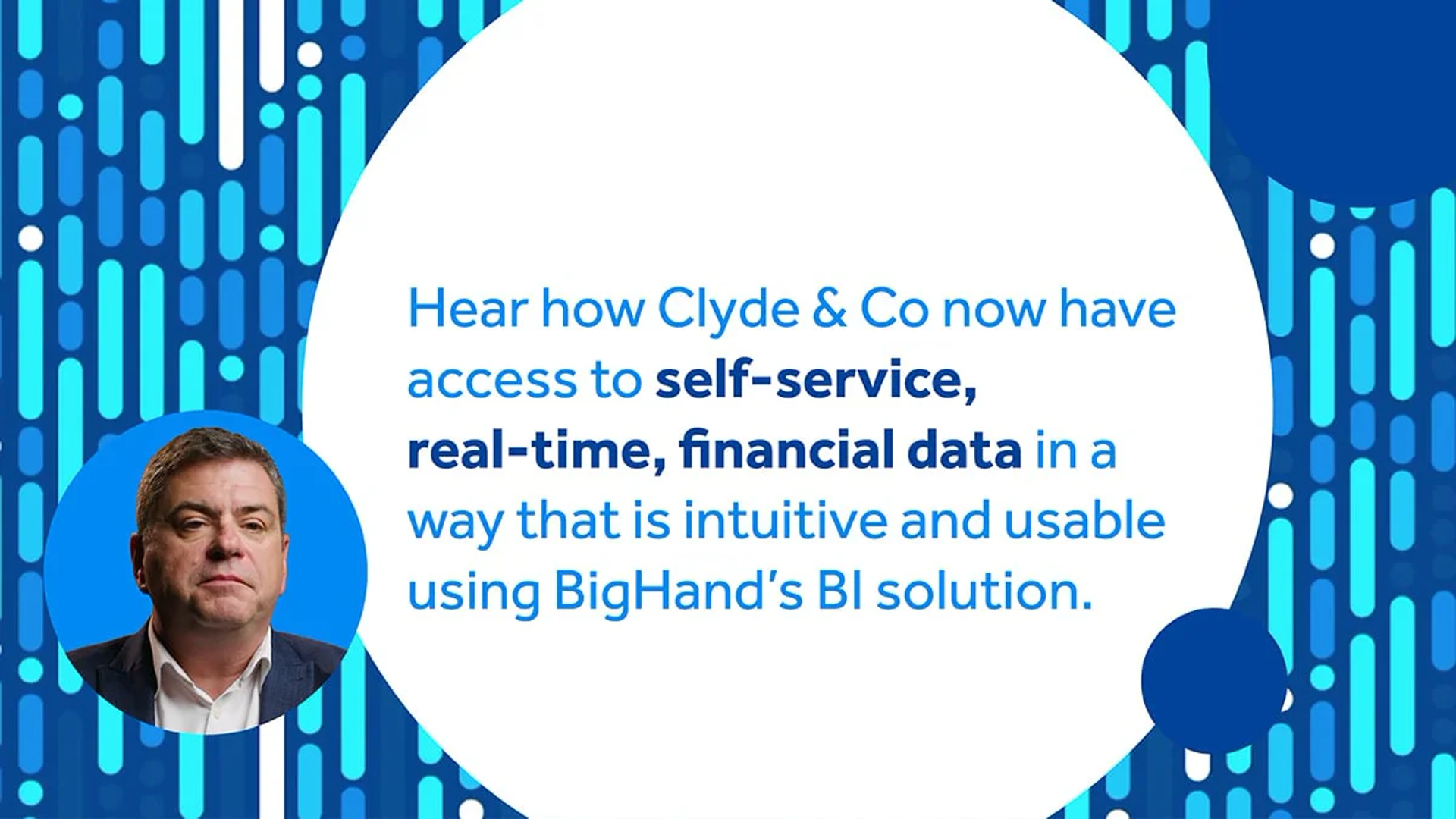 Hear how Clyde & Co now have access to self-service, real-time, financial data in a way that is intuitive and usable using BigHand's BI solution.